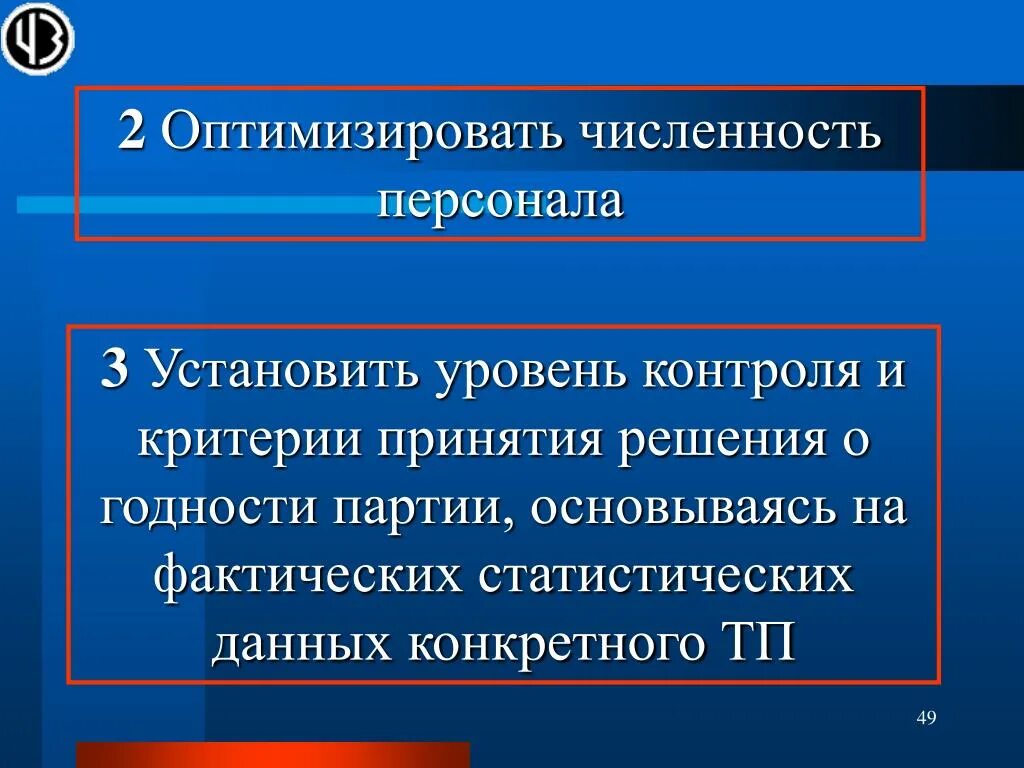 2 Оптимизировать численность персонала

3 Установить уровень контроля и критерии принятия решения о годности партии, основываясь на фактических статистических данных конкретного ТП

49